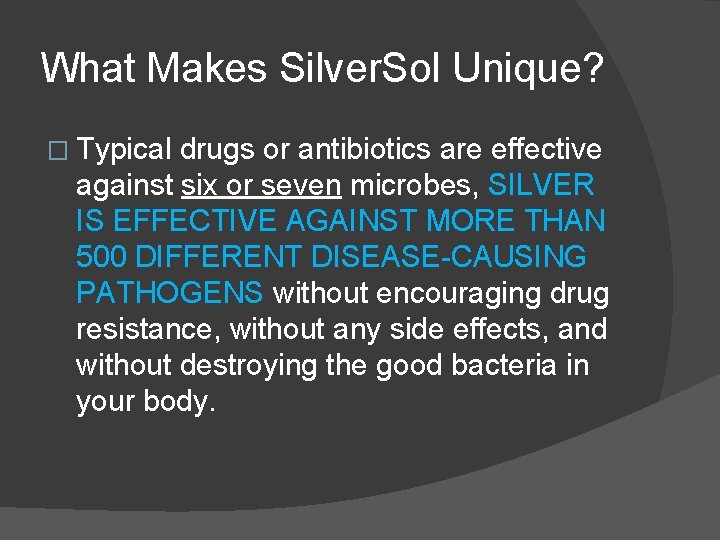 What Makes SilverSol Unique?

□ Typical drugs or antibiotics are effective against six or seven microbes, SILVER IS EFFECTIVE AGAINST MORE THAN 500 DIFFERENT DISEASE-CAUSING PATHOGENS without encouraging drug resistance, without any side effects, and without destroying the good bacteria in your body.